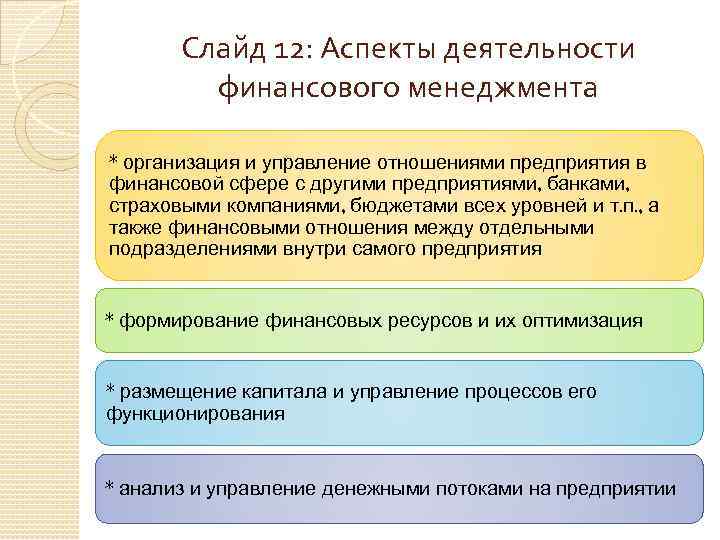 Слайд 12: Аспекты деятельности финансового менеджмента

* организация и управление отношениями предприятия в финансовой сфере с другими предприятиями, банками, страховыми компаниями, бюджетами всех уровней и т.п., а также финансовыми отношения между отдельными подразделениями внутри самого предприятия

* формирование финансовых ресурсов и их оптимизация

* размещение капитала и управление процессов его функционирования

* анализ и управление денежными потоками на предприятии